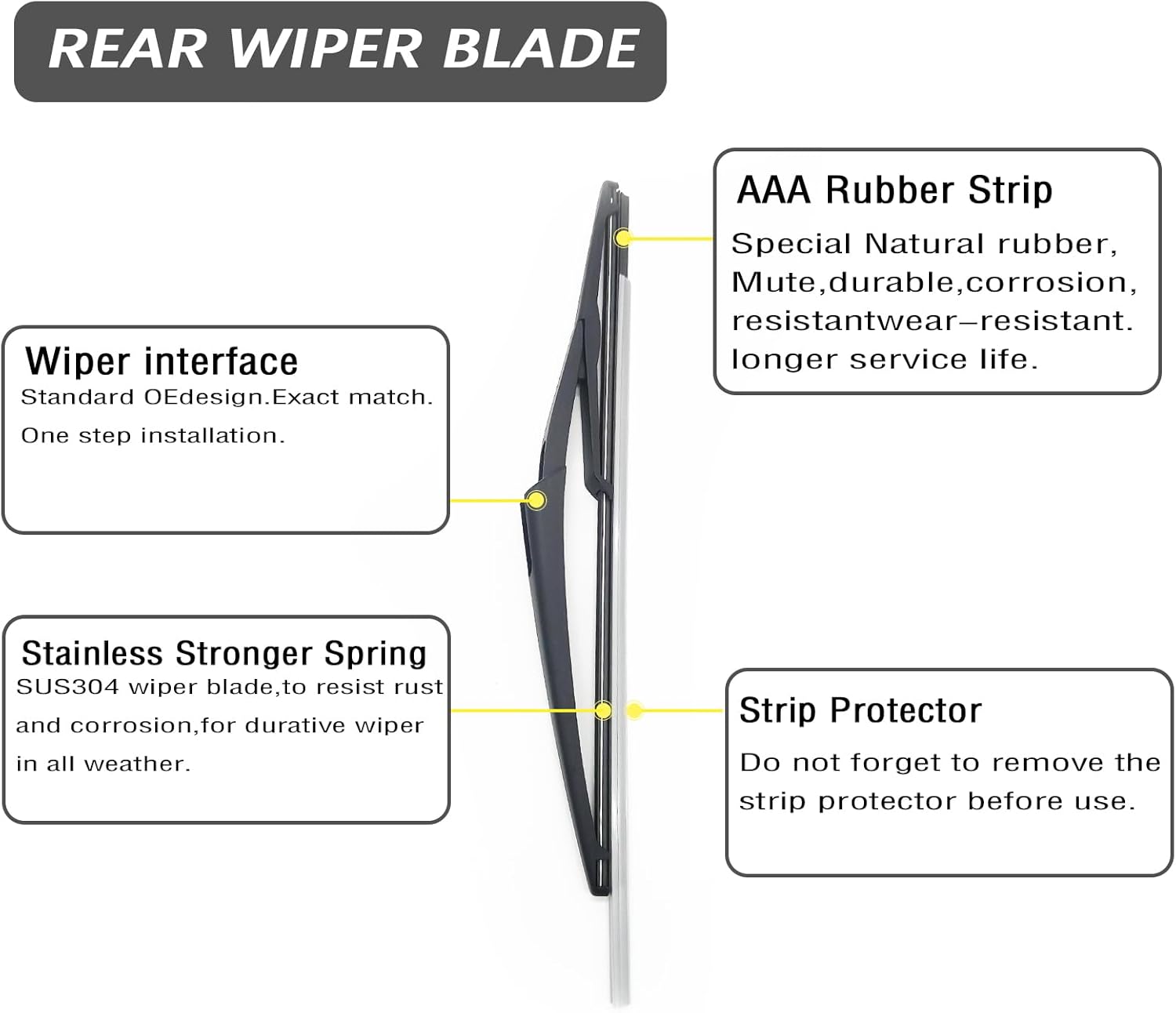 REAR WIPER BLADE

AAA Rubber Strip
Special Natural rubber, Mute,durable,corrosion, resistantwear–resistant. longer service life.

Wiper interface
Standard OEdesign.Exact match.
One step installation.

Stainless Stronger Spring
SUS304 wiper blade,to resist rust and corrosion,for durative wiper in all weather.

Strip Protector
Do not forget to remove the strip protector before use.